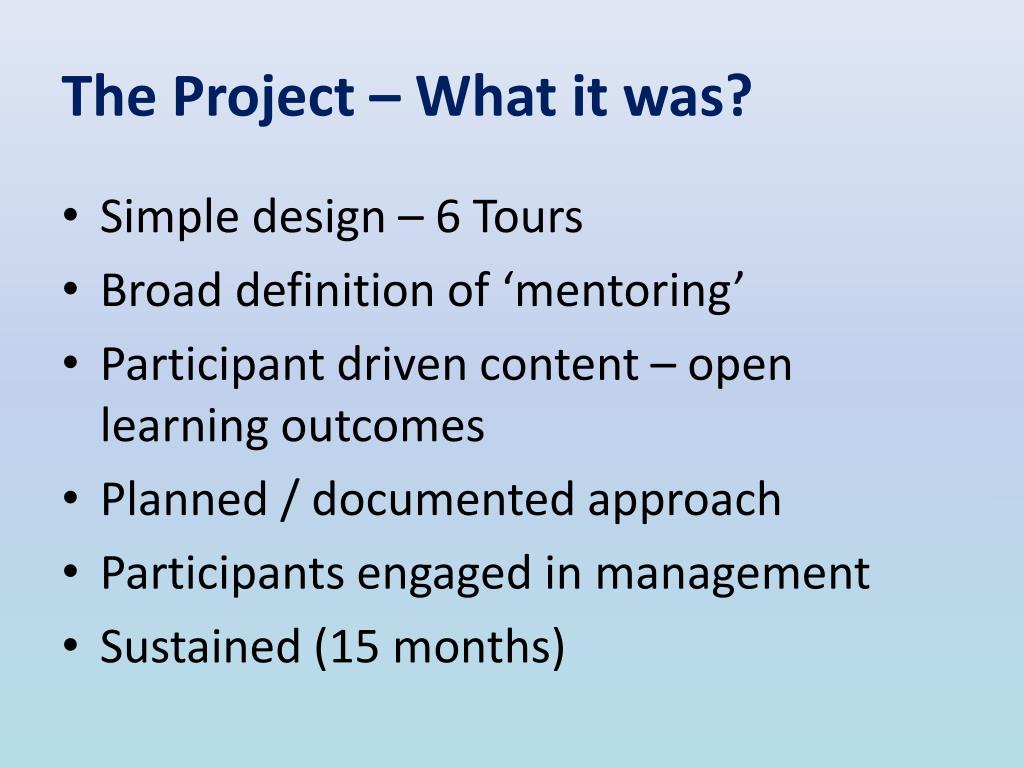 The Project – What it was?

• Simple design – 6 Tours
• Broad definition of ‘mentoring’
• Participant driven content – open learning outcomes
• Planned / documented approach
• Participants engaged in management
• Sustained (15 months)